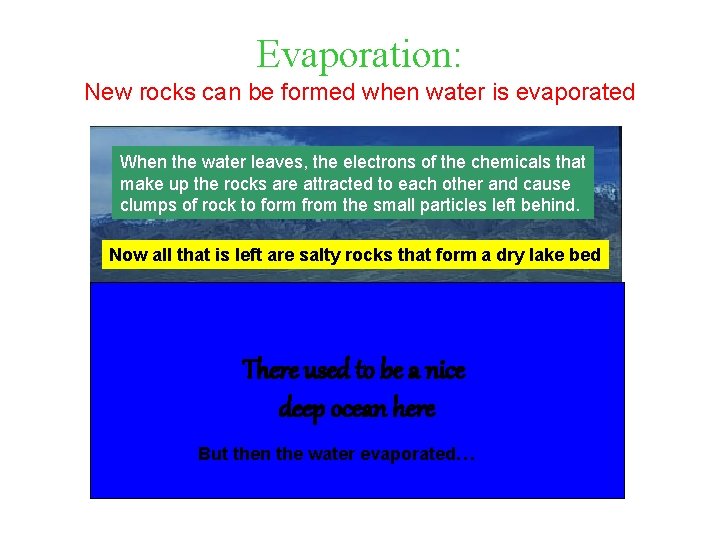 Evaporation:
New rocks can be formed when water is evaporated

When the water leaves, the electrons of the chemicals that make up the rocks are attracted to each other and cause clumps of rock to form from the small particles left behind.

Now all that is left are salty rocks that form a dry lake bed

There used to be a nice deep ocean here

But then the water evaporated…